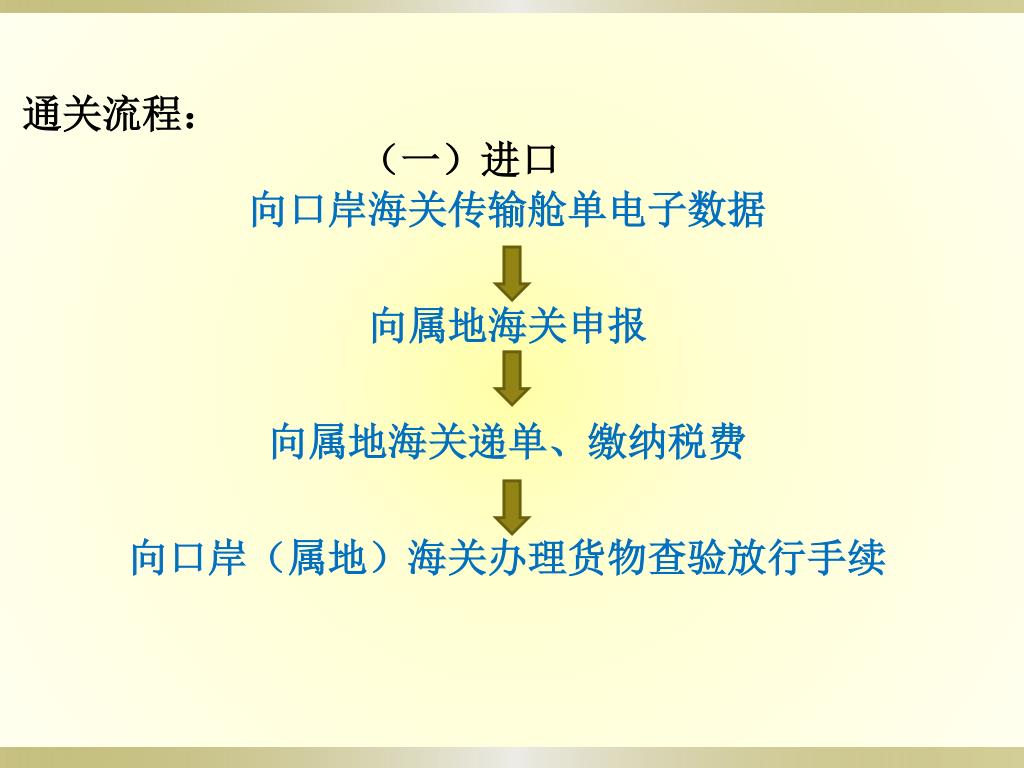 通关流程：

（一）进口

向口岸海关传输舱单电子数据

向属地海关申报

向属地海关递单、缴纳税费

向口岸（属地）海关办理货物查验放行手续